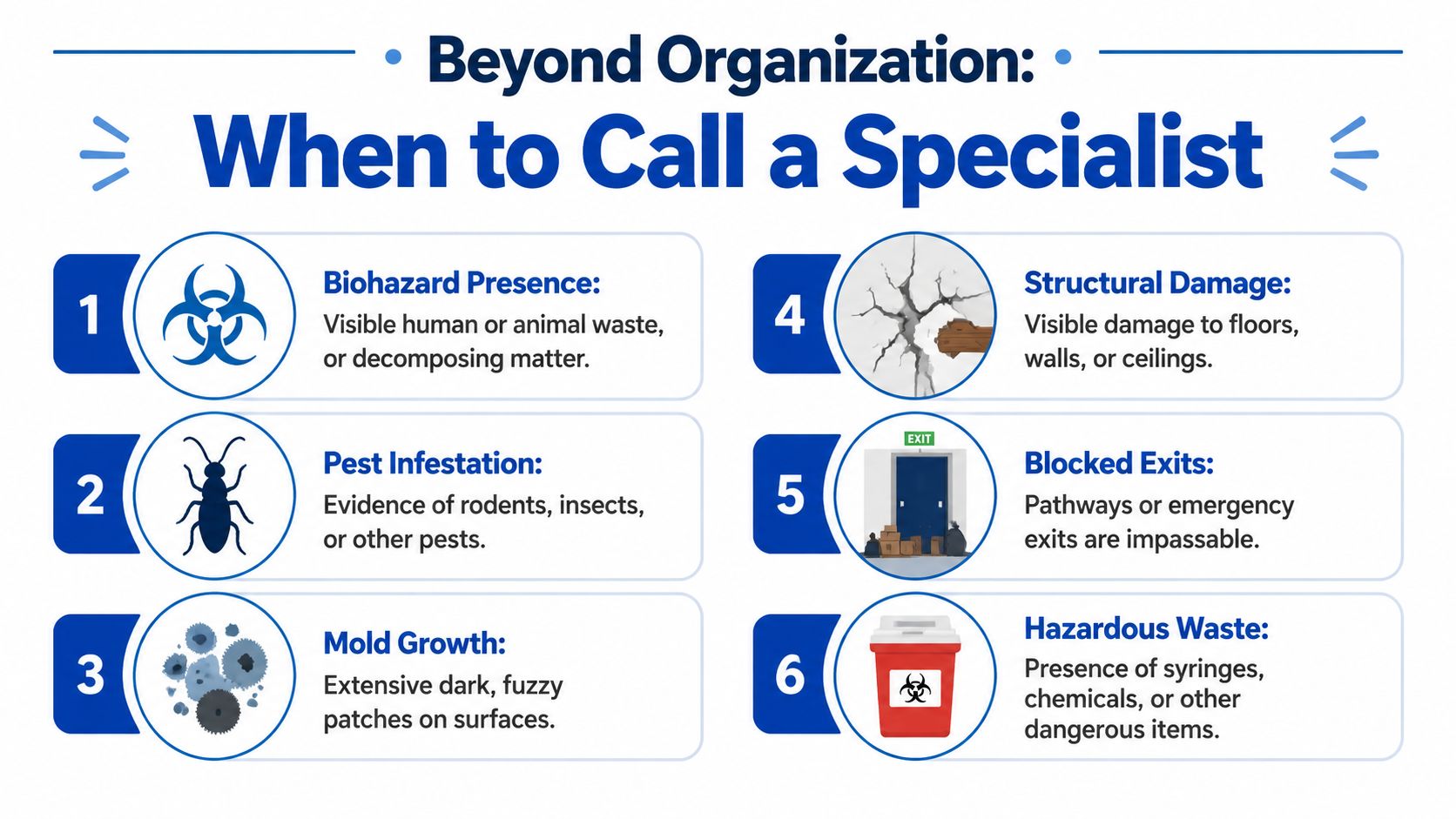 Beyond Organization:

When to Call a Specialist

1

Biohazard Presence:
Visible human or animal waste, or decomposing matter.

2

Pest Infestation:
Evidence of rodents, insects, or other pests.

3

Mold Growth:
Extensive dark, fuzzy patches on surfaces.

4

Structural Damage:
Visible damage to floors, walls, or ceilings.

5

EXIT

Blocked Exits:
Pathways or emergency exits are impassable.

6

Hazardous Waste:
Presence of syringes, chemicals, or other dangerous items.